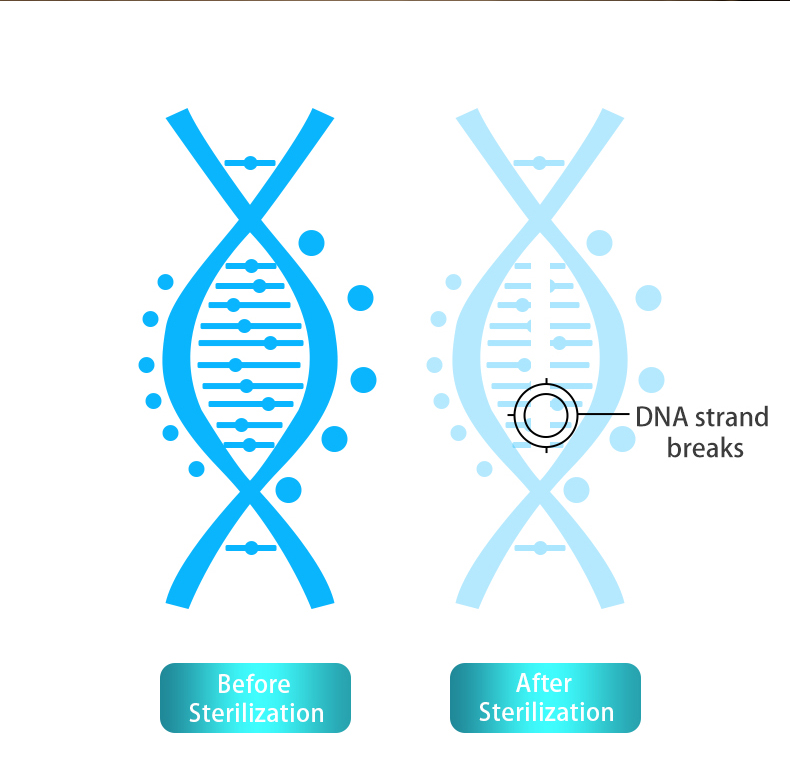 DNA strand breaks

Before Sterilization

After Sterilization